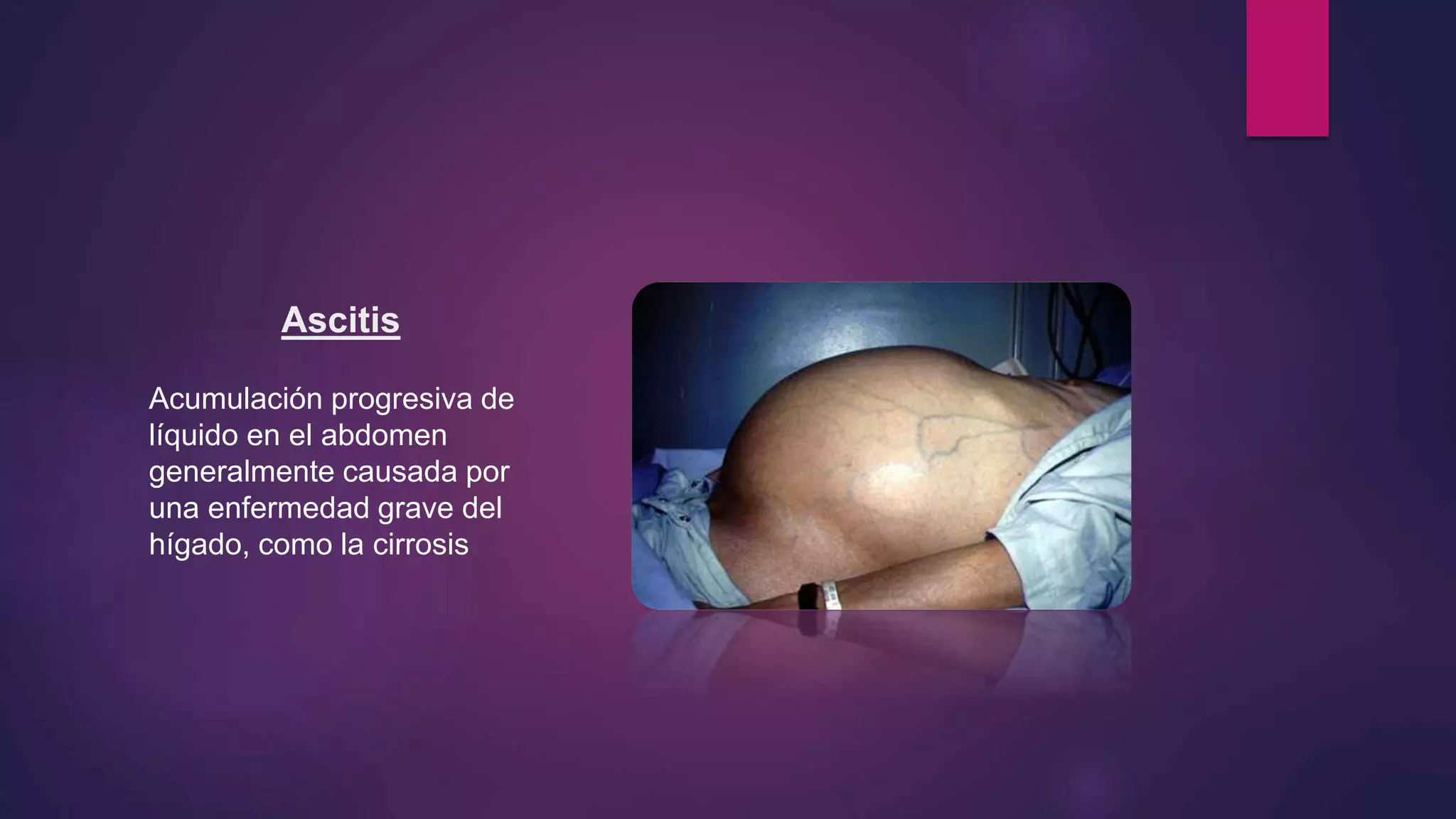 Ascitis

Acumulación progresiva de líquido en el abdomen generalmente causada por una enfermedad grave del hígado, como la cirrosis